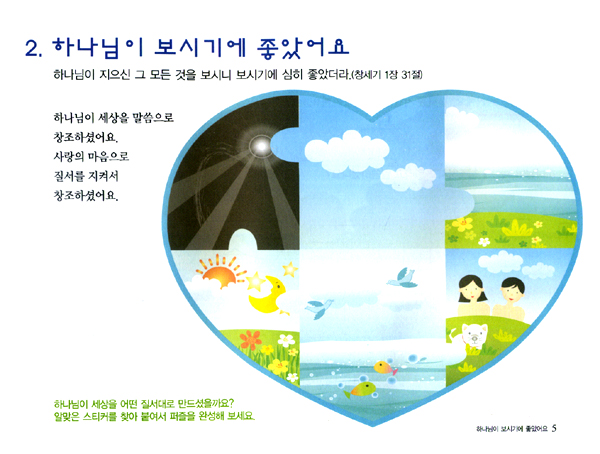 2. 하나님이 보시기에 좋았어요

하나님이 지으신 그 모든 것을 보시니 보시기에 심히 좋았더라.(창세기 1장 31절)

하나님이 세상을 말씀으로
창조하셨어요.
사랑의 마음으로
질서를 지켜서
창조하셨어요.

하나님이 세상을 어떤 질서대로 만드셨을까요?
알맞은 스티커를 찾아 붙여서 퍼즐을 완성해 보세요.

하나님이 보시기에 좋았어요 5